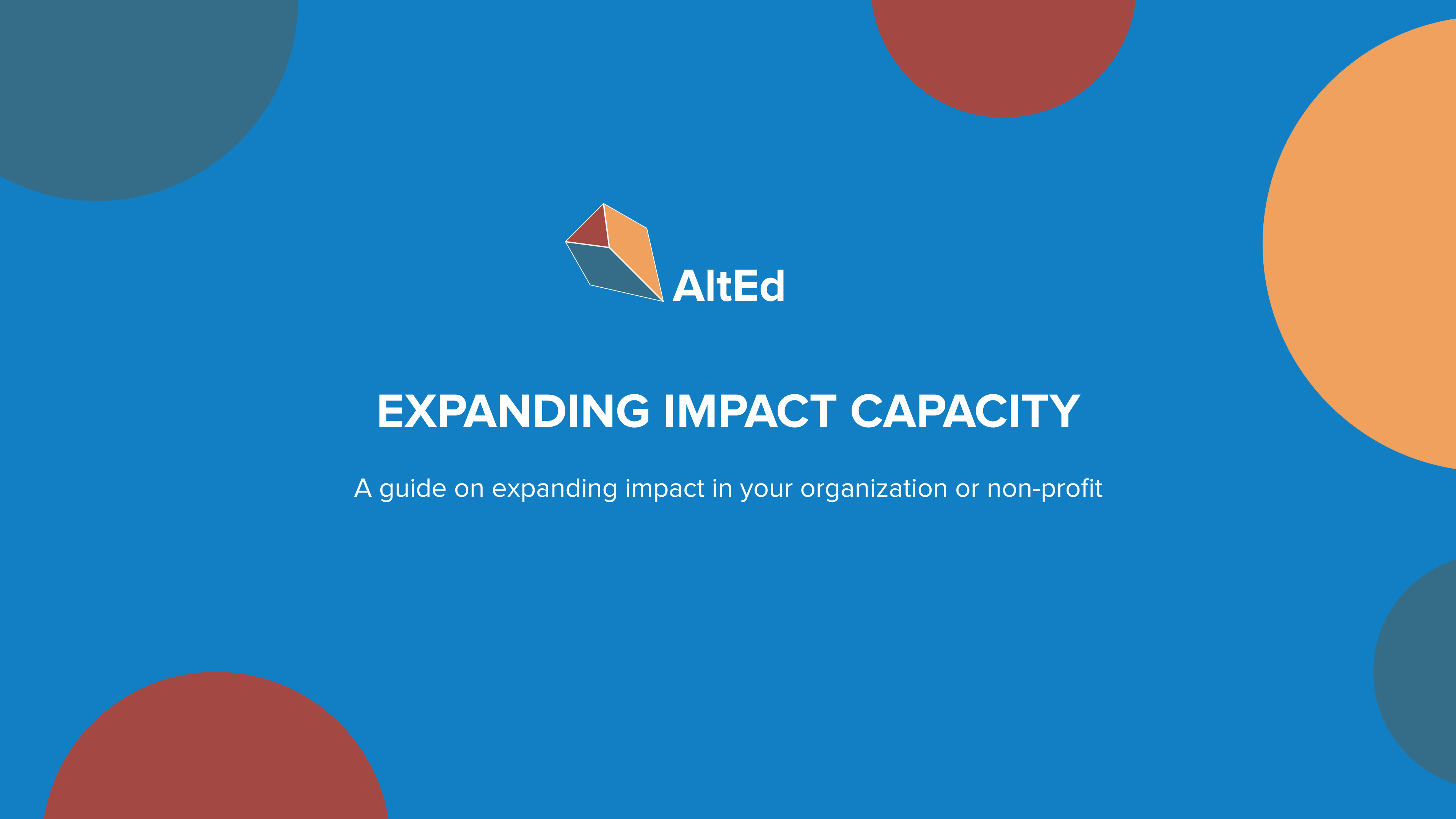 AltEd

EXPANDING IMPACT CAPACITY

A guide on expanding impact in your organization or non-profit